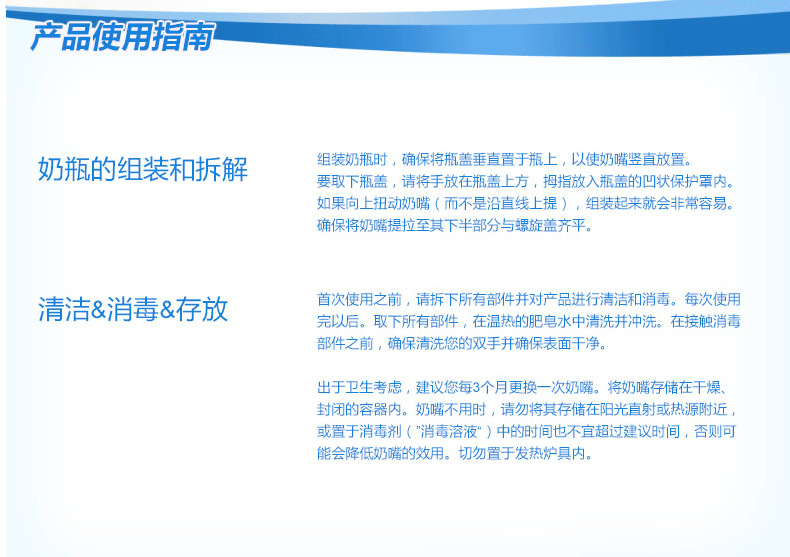 产品使用指南

奶瓶的组装和拆解

组装奶瓶时，确保将瓶盖垂直置于瓶上，以使奶嘴竖直放置。要取下瓶盖，请将手放在瓶盖上方，拇指放入瓶盖的凹状保护罩内。如果向上扭动奶嘴（而不是沿直线上提），组装起来就会非常容易。确保将奶嘴提拉至其下半部分与螺旋盖齐平。

清洁&消毒&存放

首次使用之前，请拆下所有部件并对产品进行清洁和消毒。每次使用完以后。取下所有部件，在温热的肥皂水中清洗并冲洗。在接触消毒部件之前，确保清洗您的双手并确保表面干净。

出于卫生考虑，建议您每3个月更换一次奶嘴。将奶嘴存储在干燥、封闭的容器内。奶嘴不用时，请勿将其存储在阳光直射或热源附近，或置于消毒剂（"消毒溶液"）中的时间也不宜超过建议时间，否则可能会降低奶嘴的效用。切勿置于发热炉具内。